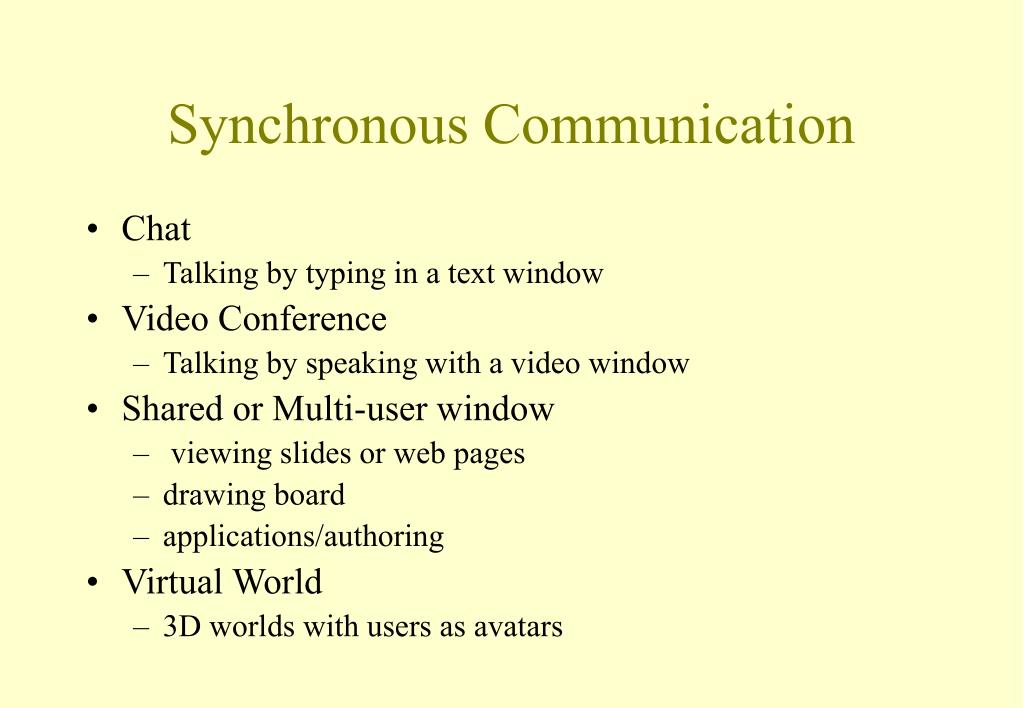 Synchronous Communication

• Chat
– Talking by typing in a text window
• Video Conference
– Talking by speaking with a video window
• Shared or Multi-user window
– viewing slides or web pages
– drawing board
– applications/authoring
• Virtual World
– 3D worlds with users as avatars